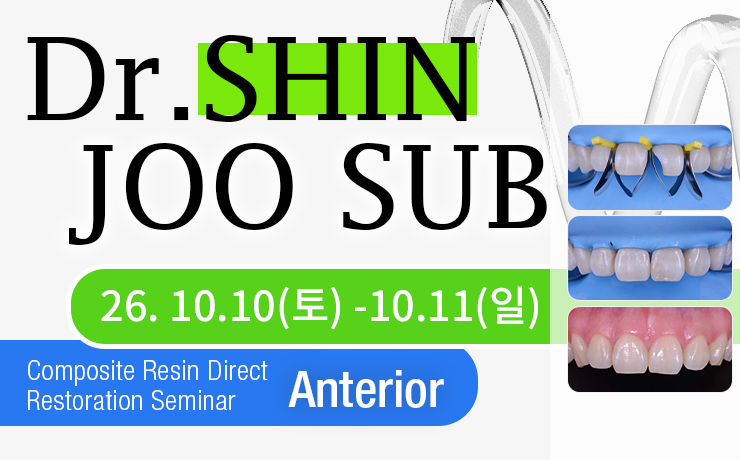 Dr.SHIN
JOO SUB

26. 10.10(토) -10.11(일)

Composite Resin Direct Restoration Seminar

Anterior